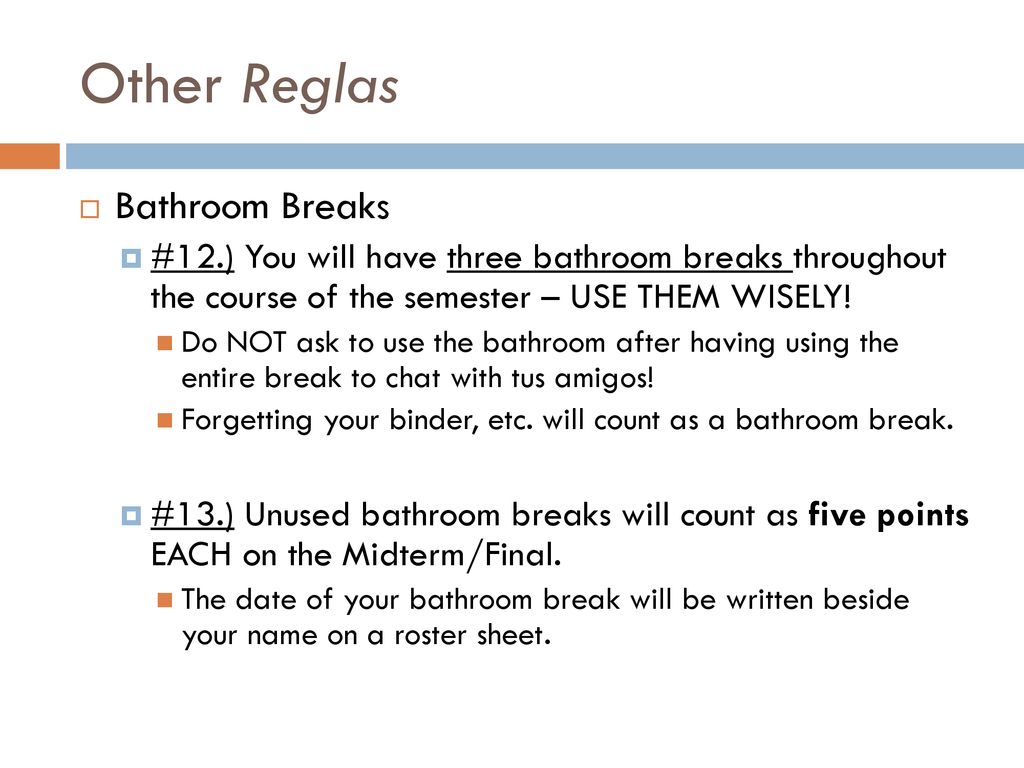 Other Reglas

Bathroom Breaks

#12.) You will have three bathroom breaks throughout the course of the semester – USE THEM WISELY!

Do NOT ask to use the bathroom after having using the entire break to chat with tus amigos!

Forgetting your binder, etc. will count as a bathroom break.

#13.) Unused bathroom breaks will count as five points EACH on the Midterm/Final.

The date of your bathroom break will be written beside your name on a roster sheet.